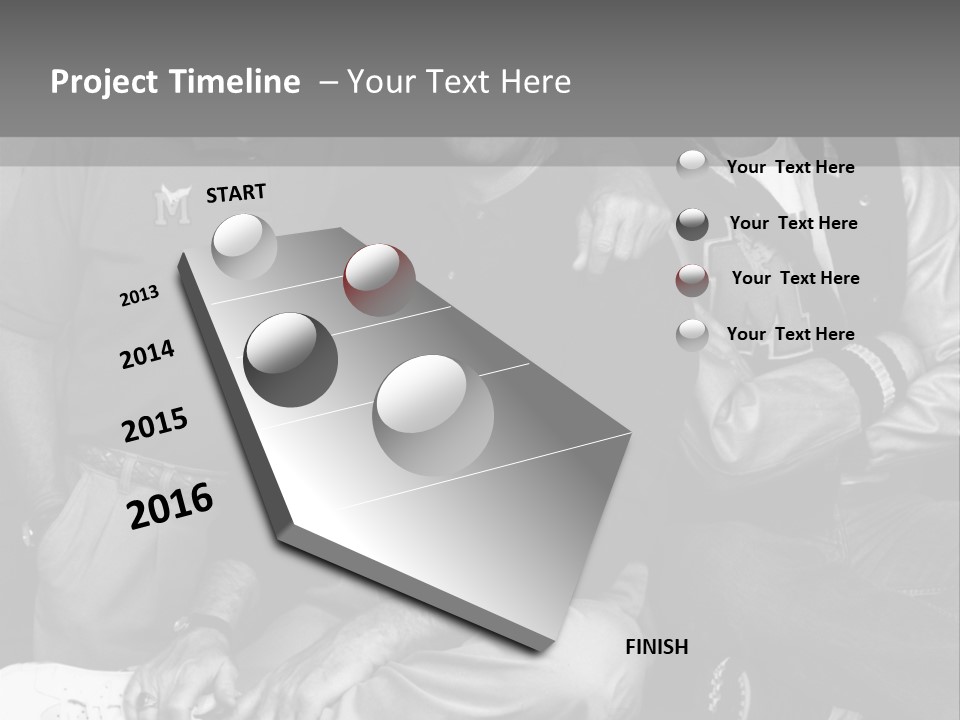 Project Timeline – Your Text Here

START

2013

2014

2015

2016

FINISH

Your Text Here

Your Text Here

Your Text Here

Your Text Here